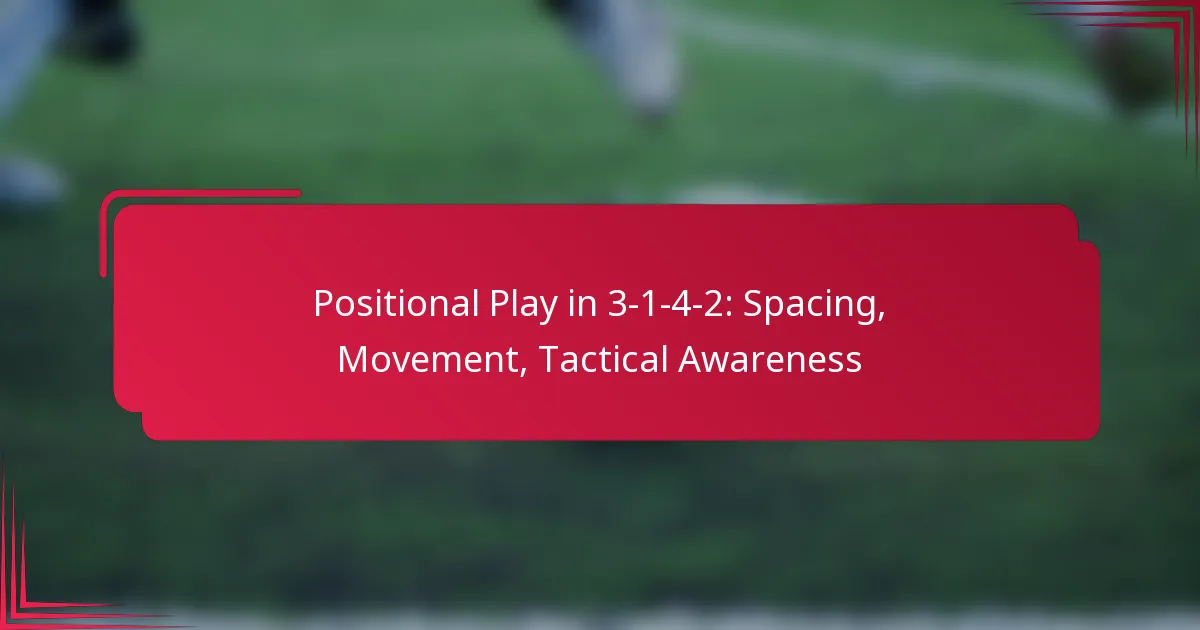 Positional Play in 3-1-4-2: Spacing, Movement, Tactical Awareness